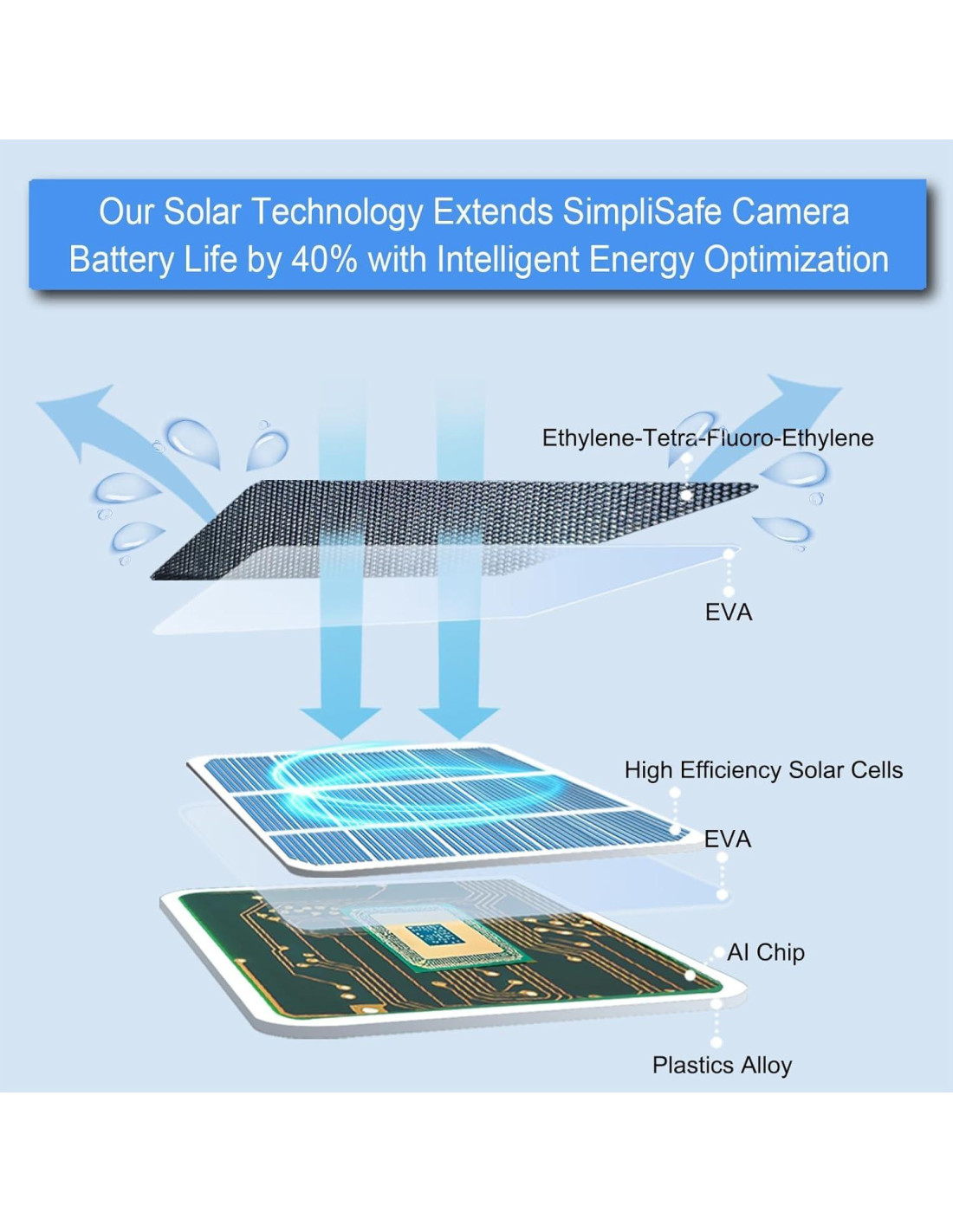 Our Solar Technology Extends SimpliSafe Camera Battery Life by 40% with Intelligent Energy Optimization

Ethylene-Tetra-Fluoro-Ethylene

EVA

High Efficiency Solar Cells

EVA

AI Chip

Plastics Alloy